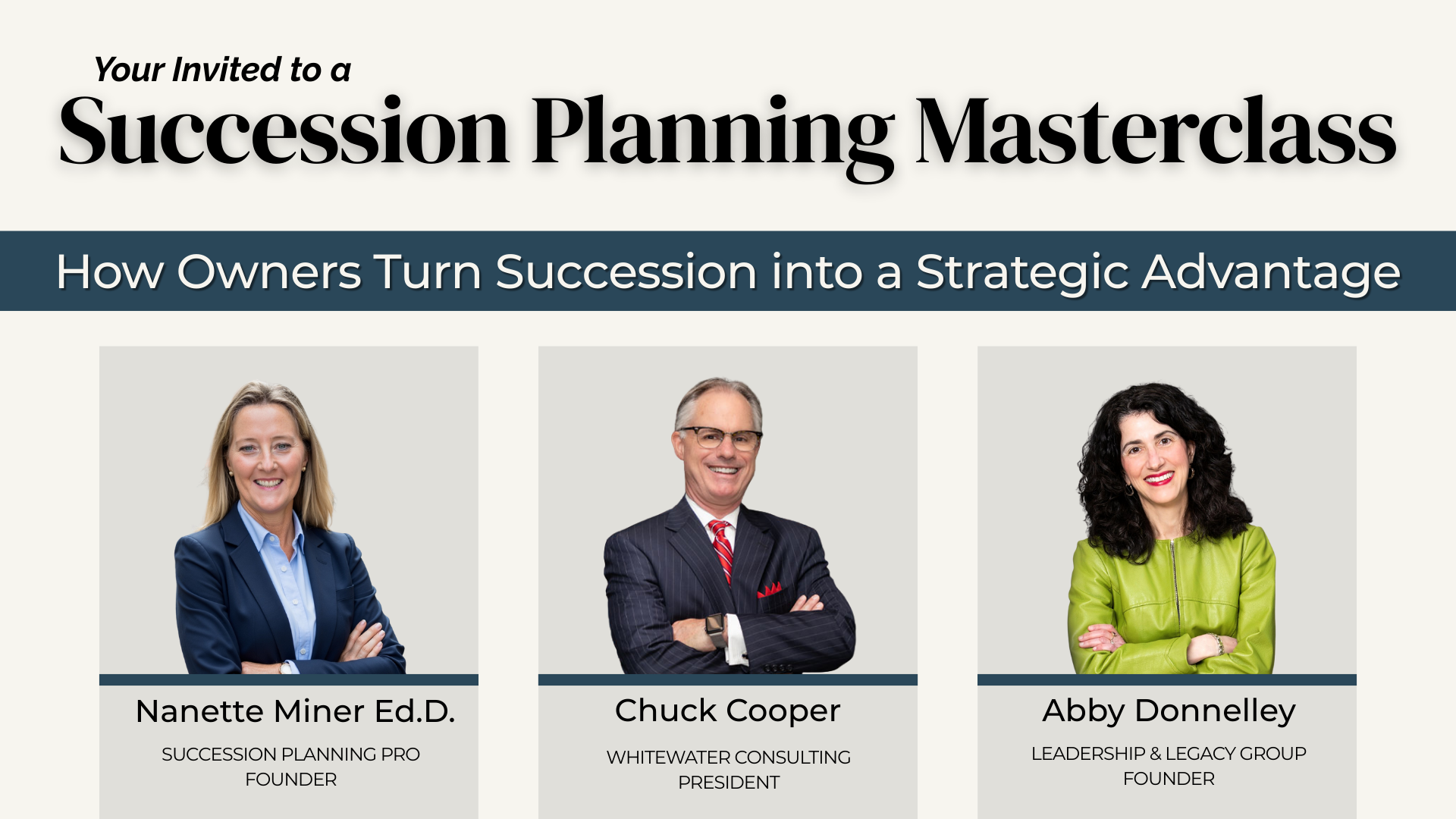 Your Invited to a
Succession Planning Masterclass

How Owners Turn Succession into a Strategic Advantage

Nanette Miner Ed.D.
SUCCESSION PLANNING PRO
FOUNDER

Chuck Cooper
WHITEWATER CONSULTING
PRESIDENT

Abby Donnelley
LEADERSHIP & LEGACY GROUP
FOUNDER